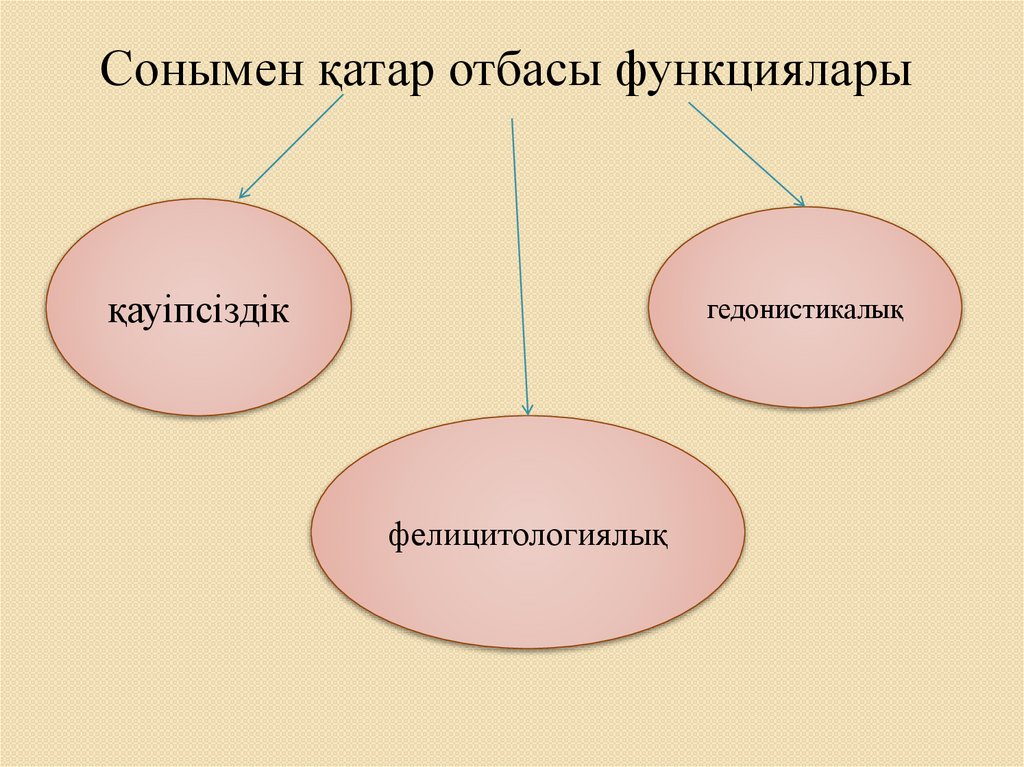 Сонымен қатар отбасы функциялары

қауіпсіздік

гедонистикалық

фелицитологиялық